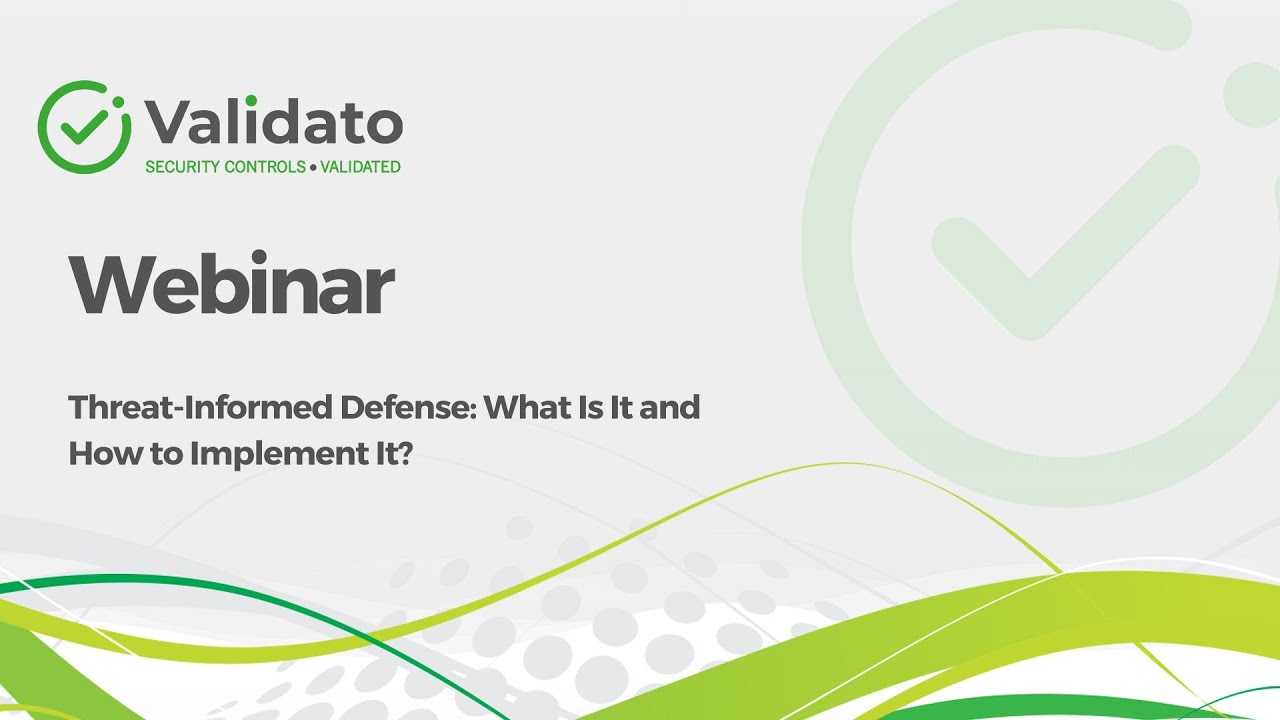 Validato
SECURITY CONTROLS • VALIDATED

Webinar

Threat-Informed Defense: What Is It and How to Implement It?